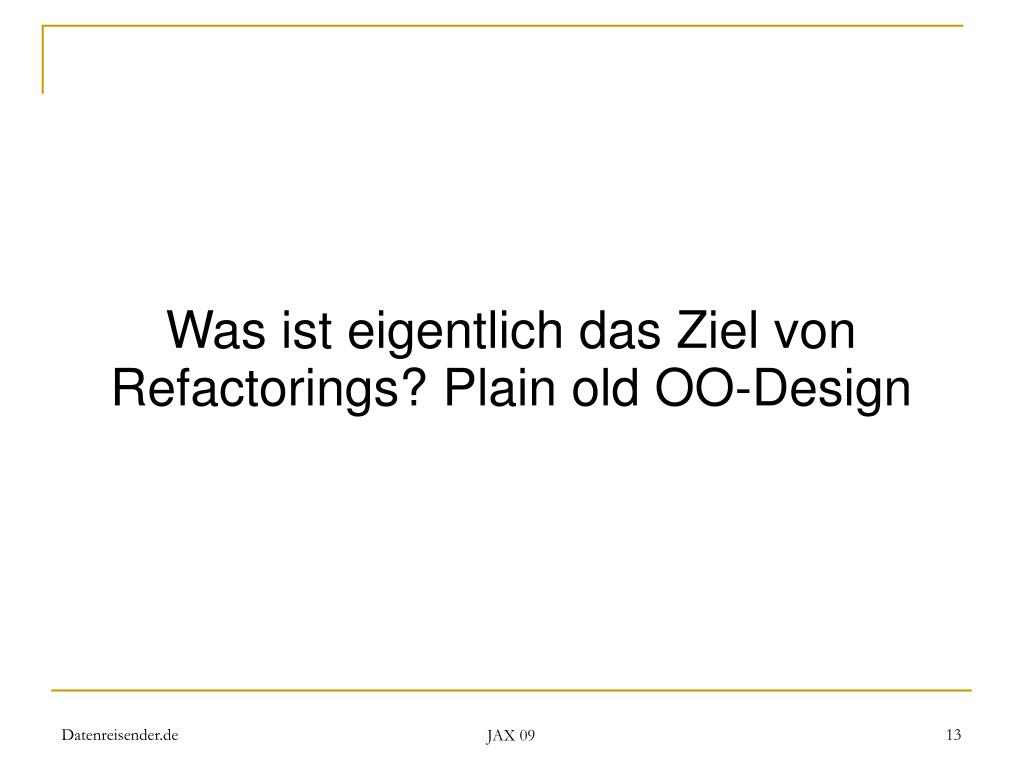 Was ist eigentlich das Ziel von Refactorings? Plain old OO-Design

Datenreisender.de

JAX 09

13